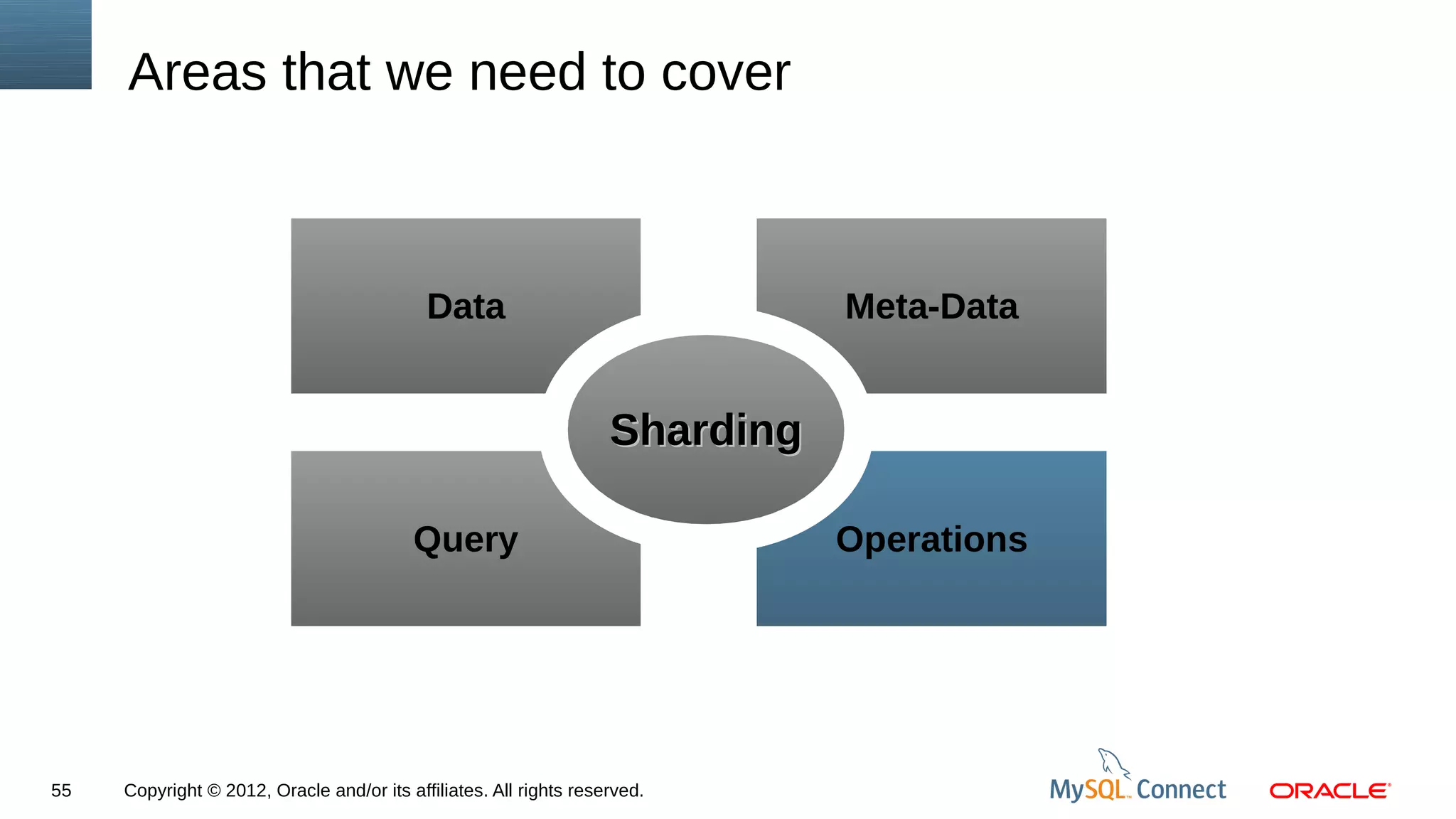 Areas that we need to cover

Data

Meta-Data

Sharding

Query

Operations

55

Copyright © 2012, Oracle and/or its affiliates. All rights reserved.

MySQL Connect

ORACLE